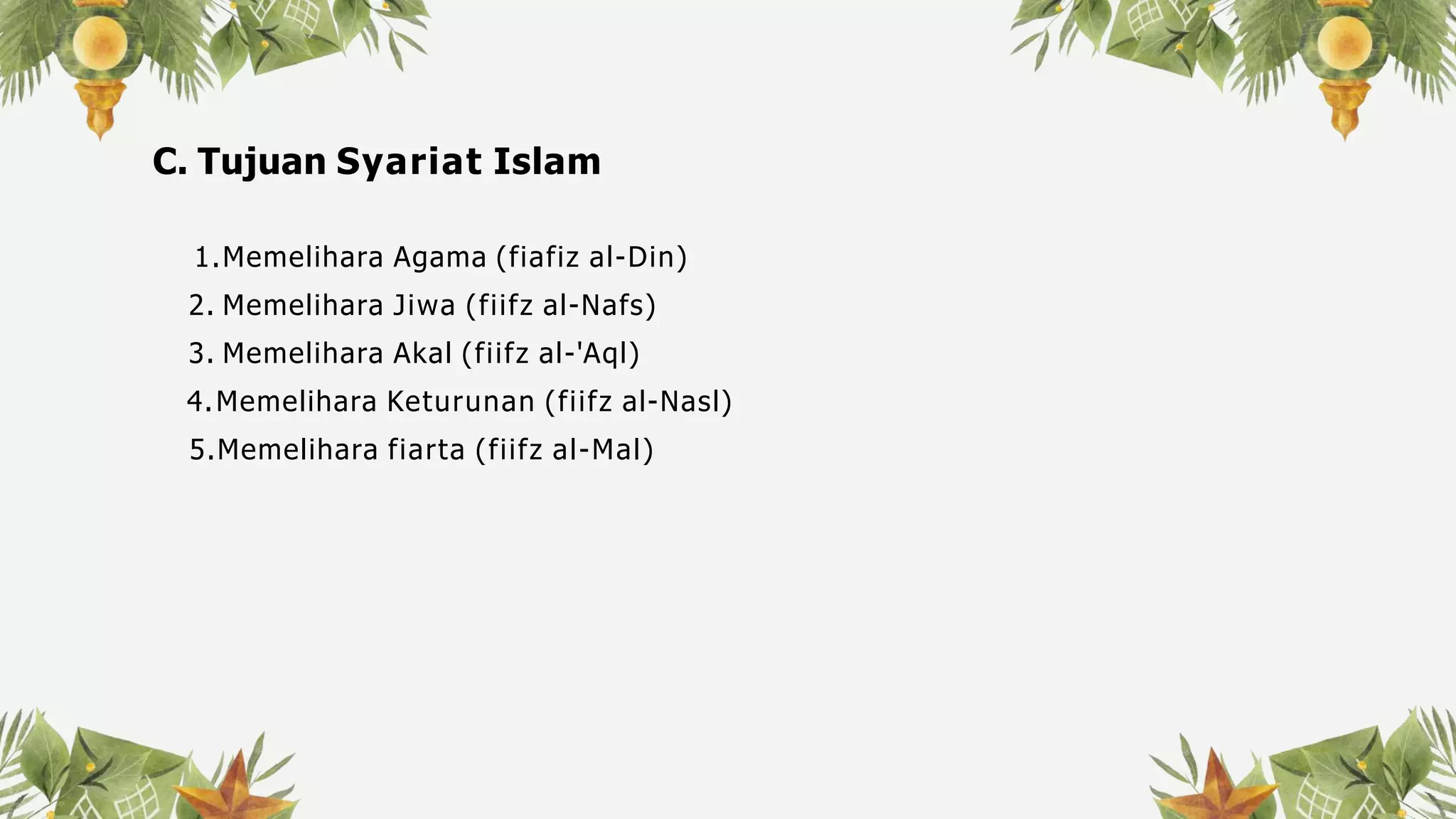 C. Tujuan Syariat Islam

1. Memelihara Agama (fiafiz al-Din)
2. Memelihara Jiwa (fiifz al-Nafs)
3. Memelihara Akal (fiifz al-'Aql)
4. Memelihara Keturunan (fiifz al-Nasl)
5. Memelihara fiarta (fiifz al-Mal)